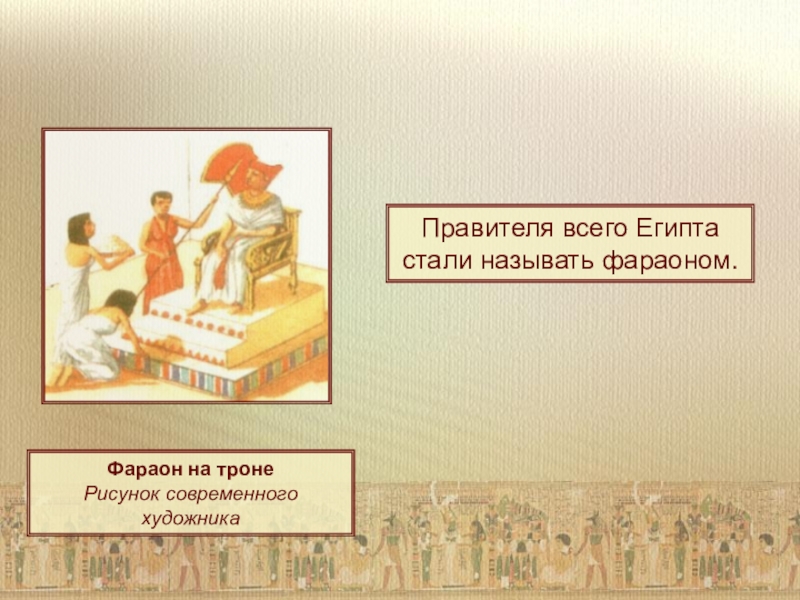 Правителя всего Египта стали называть фараоном.

Фараон на троне
Рисунок современного художника